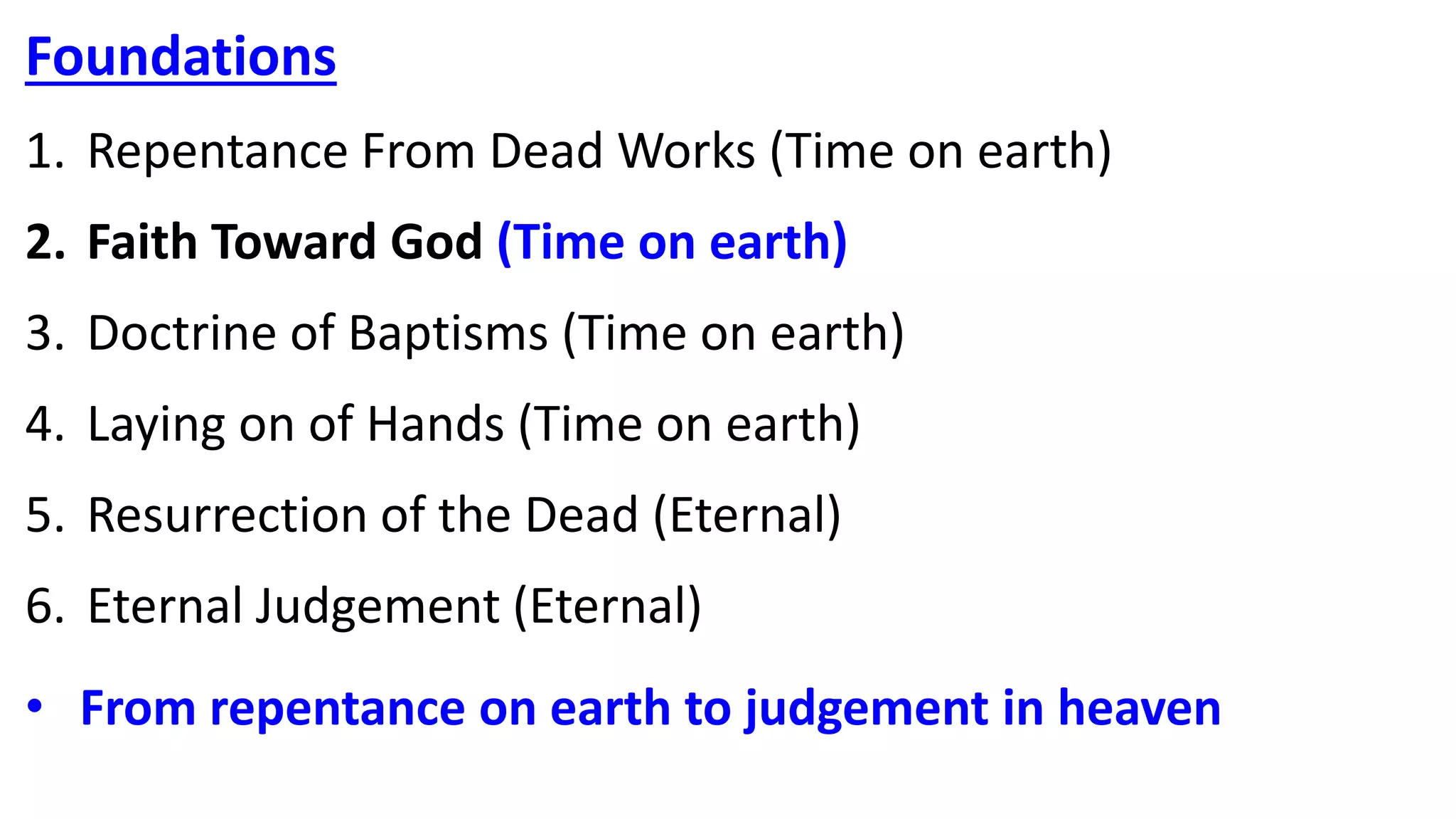 Foundations

1. Repentance From Dead Works (Time on earth)

2. Faith Toward God (Time on earth)

3. Doctrine of Baptisms (Time on earth)

4. Laying on of Hands (Time on earth)

5. Resurrection of the Dead (Eternal)

6. Eternal Judgement (Eternal)

• From repentance on earth to judgement in heaven